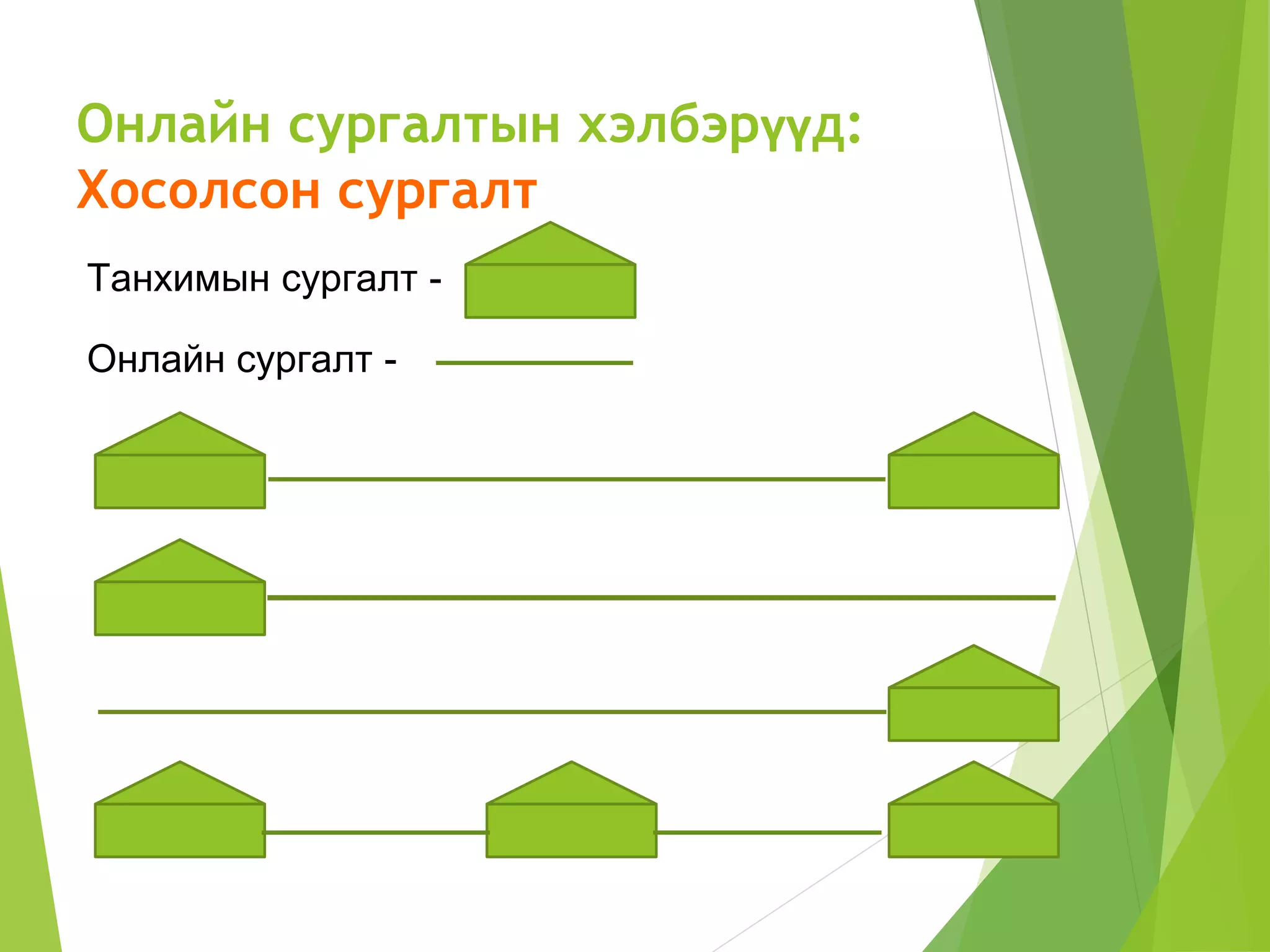 Онлайн сургалтын хэлбэрүүд:
Хосолсон сургалт

Танхимын сургалт -

Онлайн сургалт -